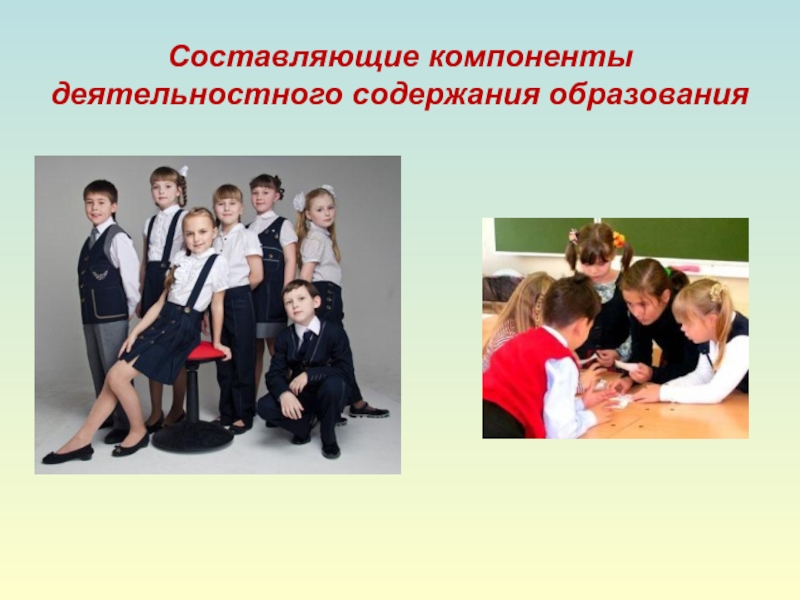 Составляющие компоненты деятельностного содержания образования